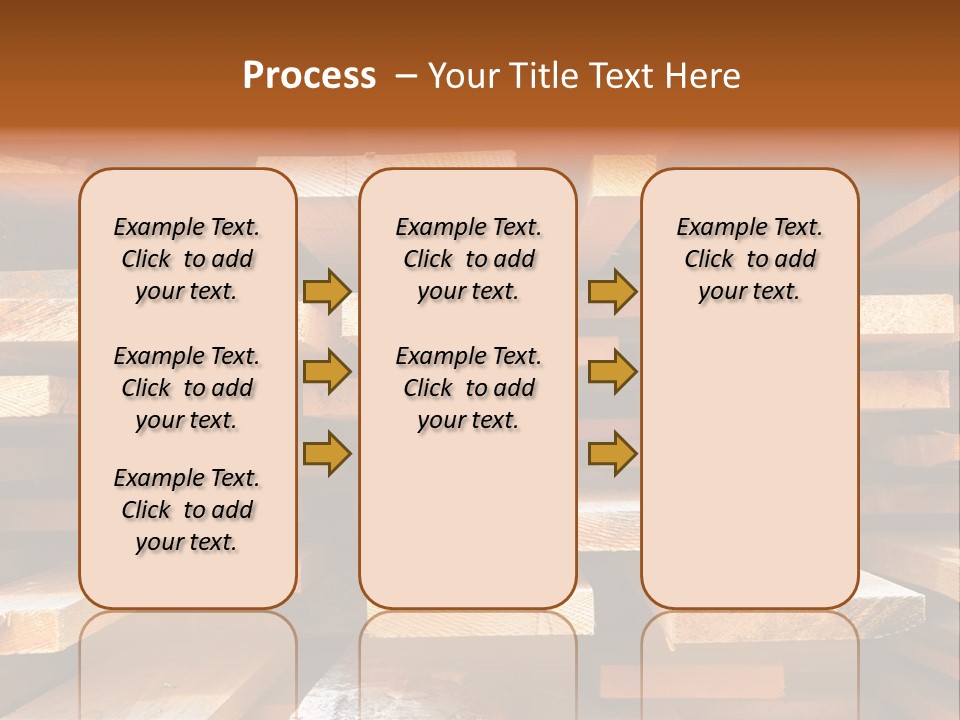 Process – Your Title Text Here

Example Text. Click to add your text.

Example Text. Click to add your text.

Example Text. Click to add your text.

Example Text. Click to add your text.

Example Text. Click to add your text.

Example Text. Click to add your text.